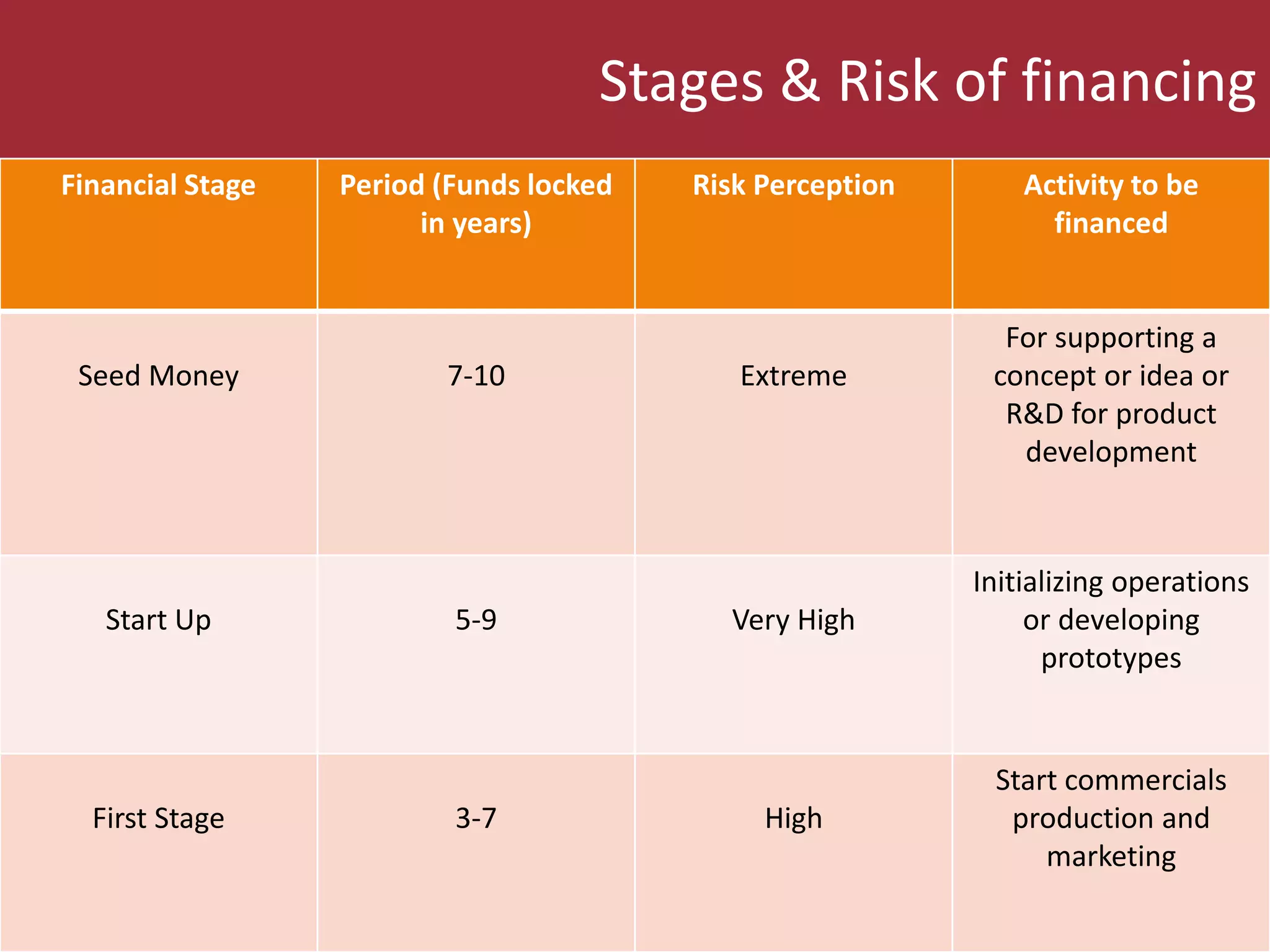 Stages & Risk of financing

| Financial Stage | Period (Funds locked in years) | Risk Perception | Activity to be financed |
|---|---|---|---|
| Seed Money | 7-10 | Extreme | For supporting a concept or idea or R&D for product development |
| Start Up | 5-9 | Very High | Initializing operations or developing prototypes |
| First Stage | 3-7 | High | Start commercials production and marketing |